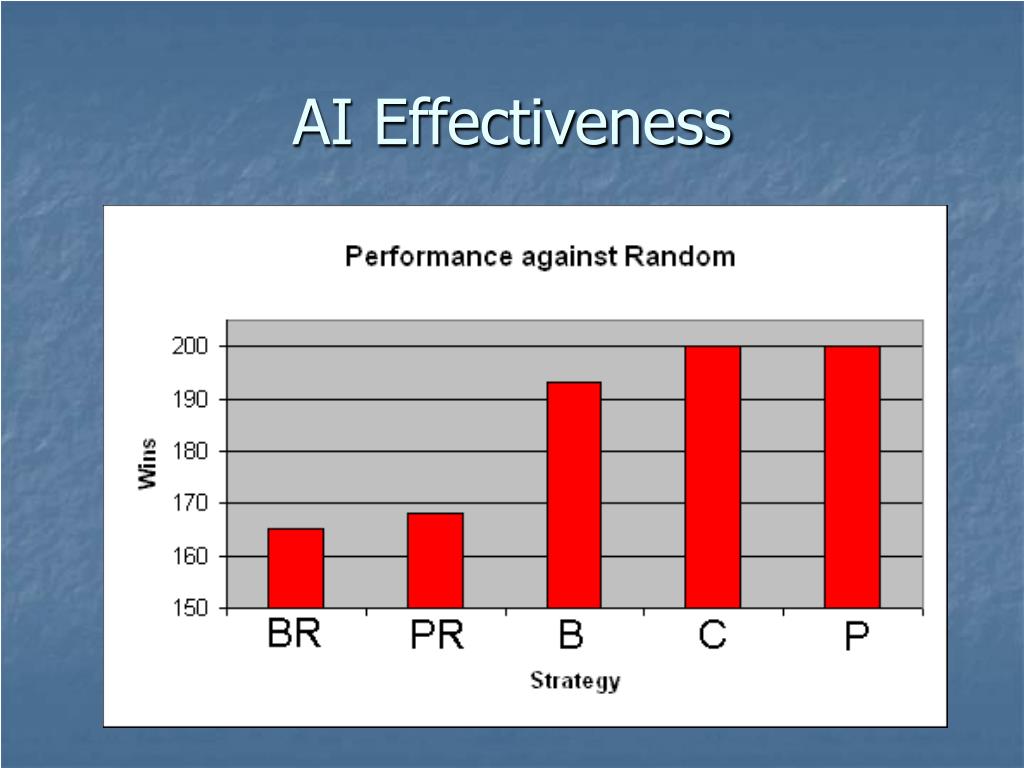 AI Effectiveness

Performance against Random

Wins

200
190
180
170
160
150

BR
PR
B
C
P

Strategy